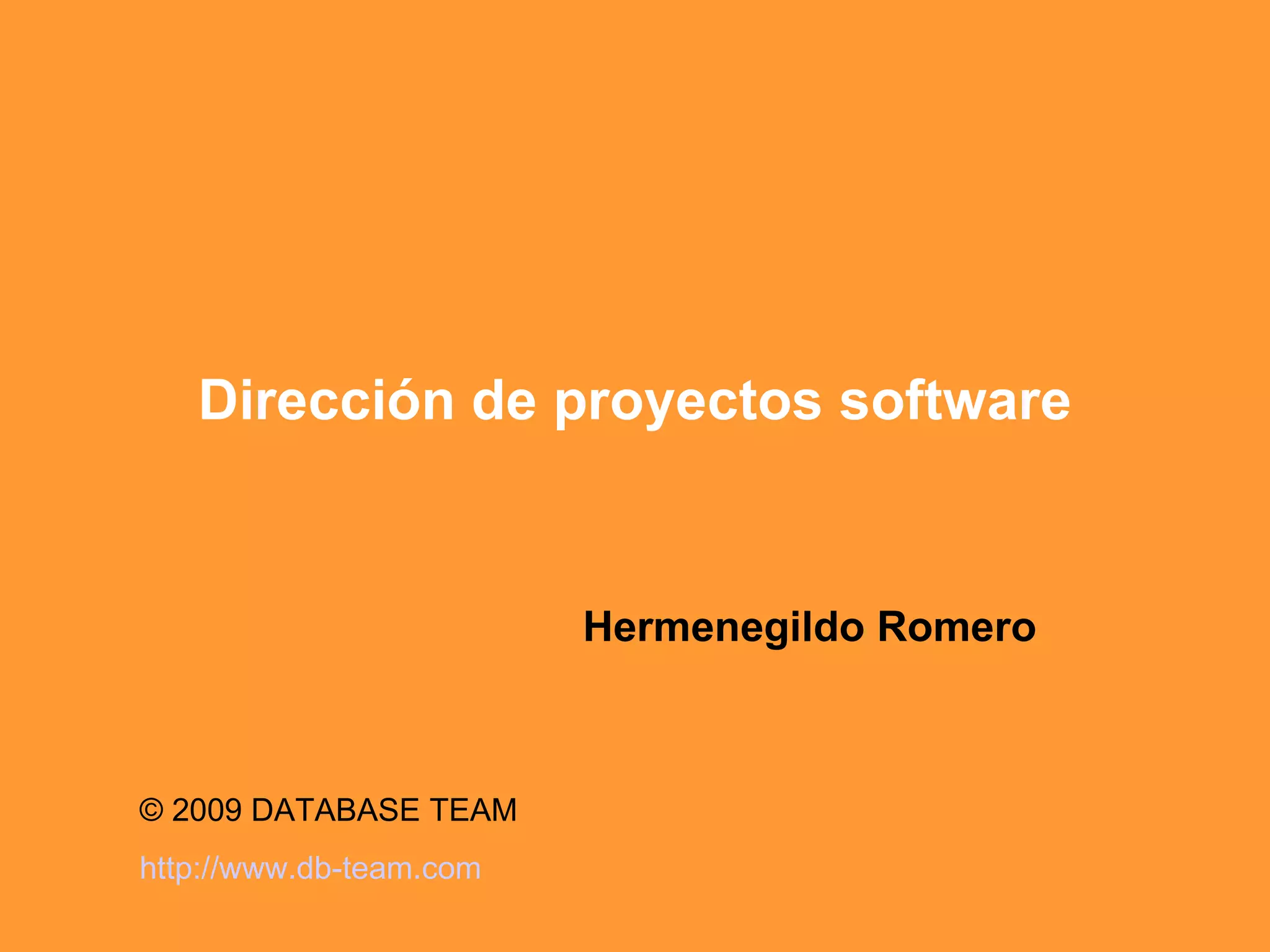 Dirección de proyectos software

Hermenegildo Romero

© 2009 DATABASE TEAM

http://www.db-team.com